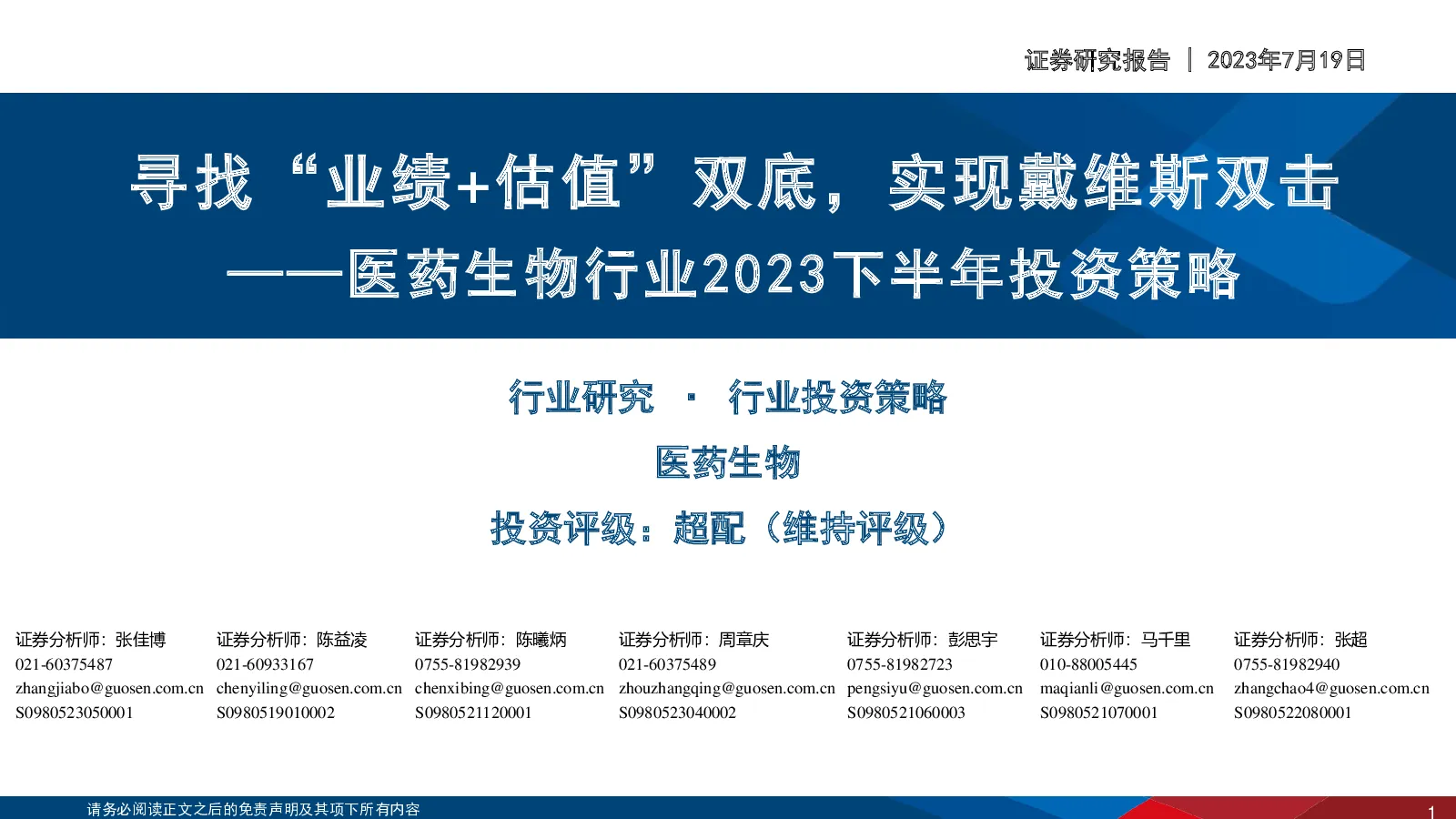 证券研究报告 | 2023年7月19日

寻找“业绩+估值”双底，实现戴维斯双击

——医药生物行业2023下半年投资策略

行业研究 · 行业投资策略

医药生物

投资评级：超配（维持评级）

证券分析师：张佳博
021-60375487
zhangjiabo@guosen.com.cn
S0980523050001

证券分析师：陈益凌
021-60933167
chenyiling@guosen.com.cn
S0980519010002

证券分析师：陈曦炳
0755-81982939
chenxibing@guosen.com.cn
S0980521120001

证券分析师：周章庆
021-60375489
zhouzhangqing@guosen.com.cn
S0980523040002

证券分析师：彭思宇
0755-81982723
pengsiyu@guosen.com.cn
S0980521060003

证券分析师：马千里
010-88005445
maqianli@guosen.com.cn
S0980521070001

证券分析师：张超
0755-81982940
zhangchao4@guosen.com.cn
S0980522080001

请务必阅读正文之后的免责声明及其项下所有内容

1